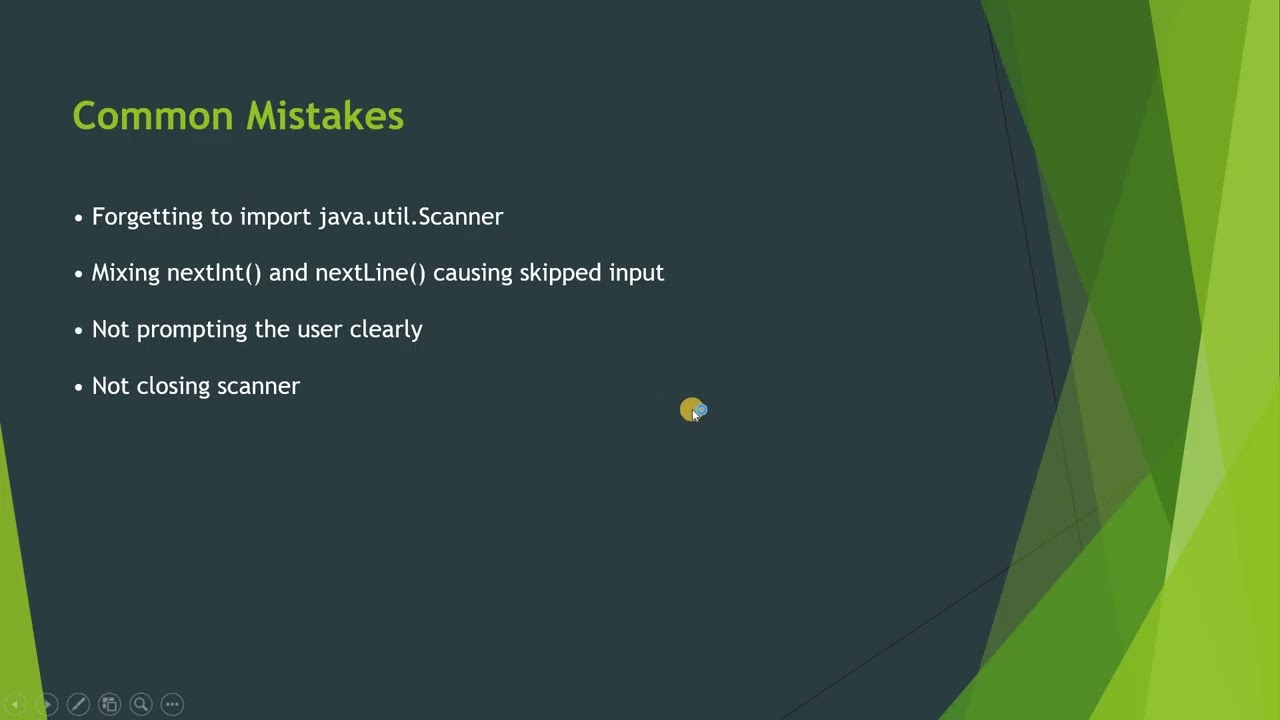 Common Mistakes

• Forgetting to import java.util.Scanner

• Mixing nextInt() and nextLine() causing skipped input

• Not prompting the user clearly

• Not closing scanner